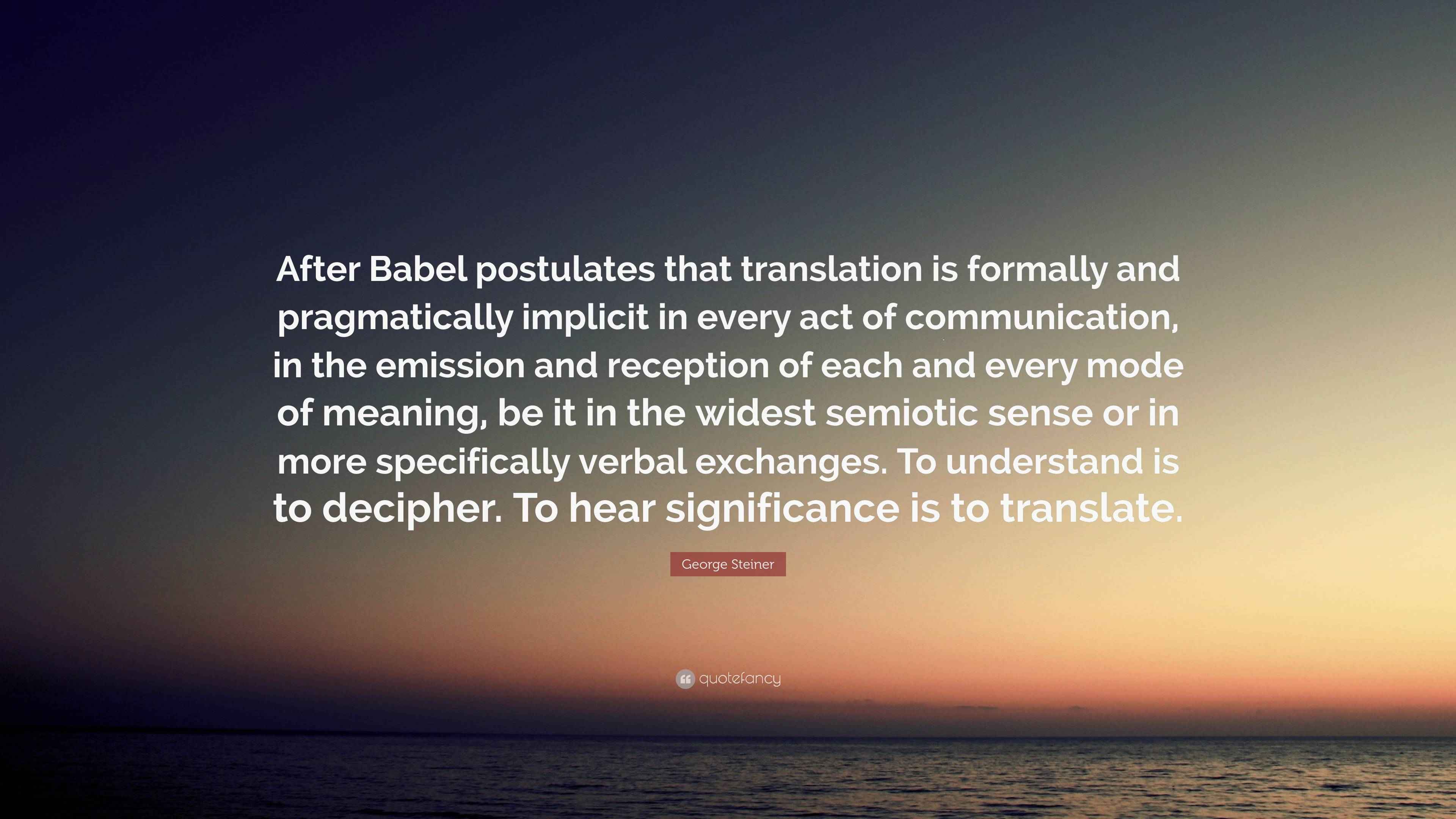 After Babel postulates that translation is formally and pragmatically implicit in every act of communication, in the emission and reception of each and every mode of meaning, be it in the widest semiotic sense or in more specifically verbal exchanges. To understand is to decipher. To hear significance is to translate.

George Steiner

quotefancy